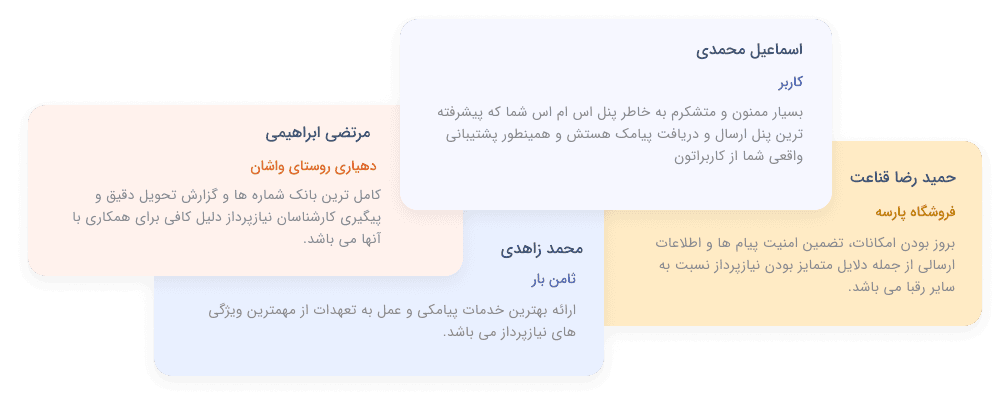 اسماعیل محمدی

کاربر

بسیار ممنون و متشکرم به خاطر پنل اس ام اس شما که پیشرفته ترین پنل ارسال و دریافت پیامک هستش و همینطور پشتیبانی واقعی شما از کاربراتون

مرتضی ابراهیمی

دهیاری روستای واشان

کامل ترین بانک شماره ها و گزارش تحویل دقیق و پیگیری کارشناسان نیازپرداز دلیل کافی برای همکاری با آنها می باشد.

حمید رضا قناعت

فروشگاه پارسه

بروز بودن امکانات، تضمین امنیت پیام ها و اطلاعات ارسالی از جمله دلایل متمایز بودن نیازپرداز نسبت به سایر رقبا می باشد.

محمد زاهدی

ثامن بار

ارائه بهترین خدمات پیامکی و عمل به تعهدات از مهمترین ویژگی های نیازپرداز می باشد.